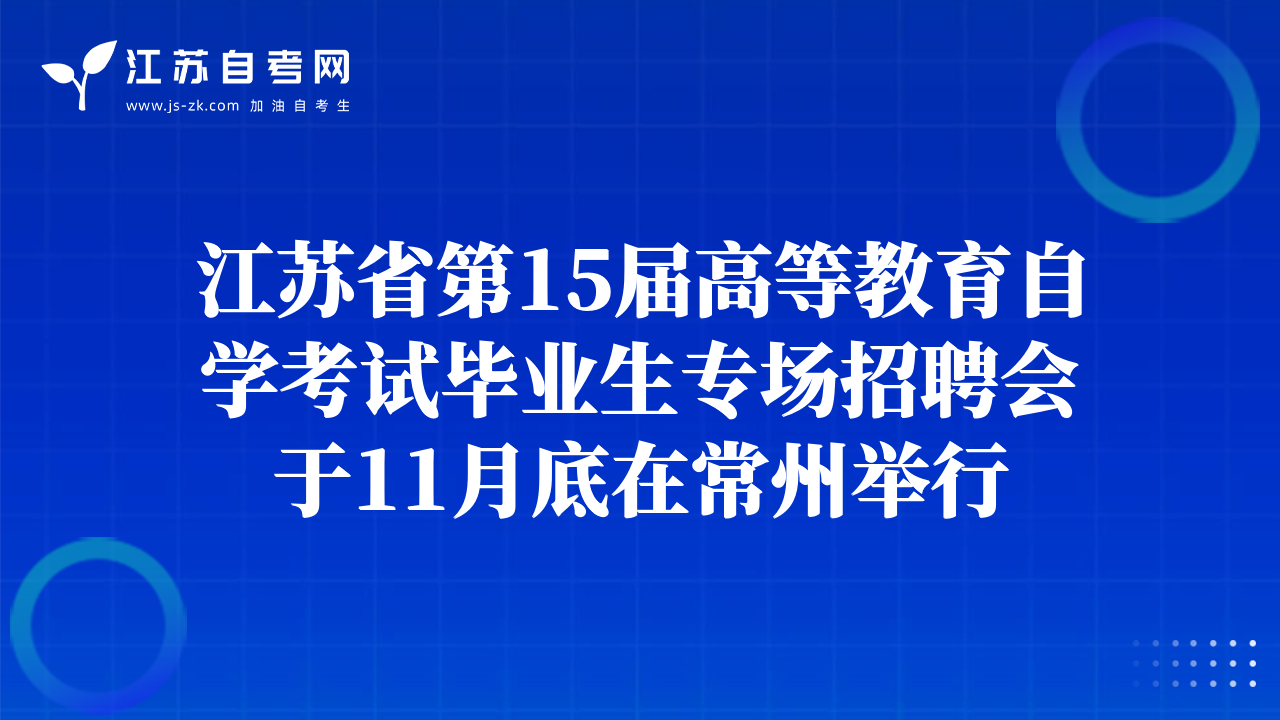 江苏自考网
www.js-zk.com 加油自考生

江苏省第15届高等教育自学考试毕业生专场招聘会于11月底在常州举行